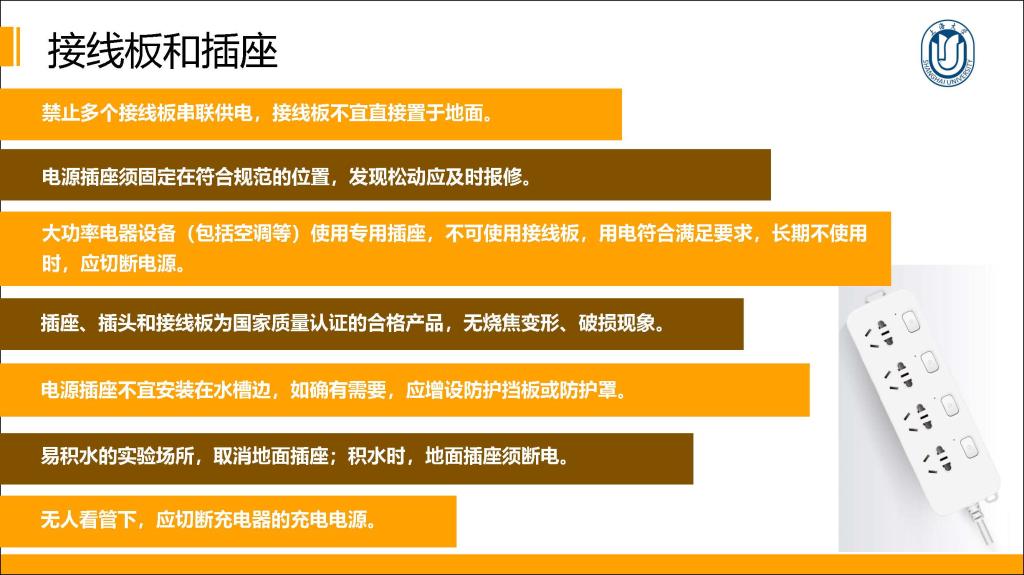 接线板和插座

上海大学
SHANGHAI UNIVERSITY

禁止多个接线板串联供电，接线板不宜直接置于地面。

电源插座须固定在符合规范的位置，发现松动应及时报修。

大功率电器设备（包括空调等）使用专用插座，不可使用接线板，用电符合满足要求，长期不使用时，应切断电源。

插座、插头和接线板为国家质量认证的合格产品，无烧焦变形、破损现象。

电源插座不宜安装在水槽边，如确有需要，应增设防护挡板或防护罩。

易积水的实验场所，取消地面插座；积水时，地面插座须断电。

无人看管下，应切断充电器的充电电源。